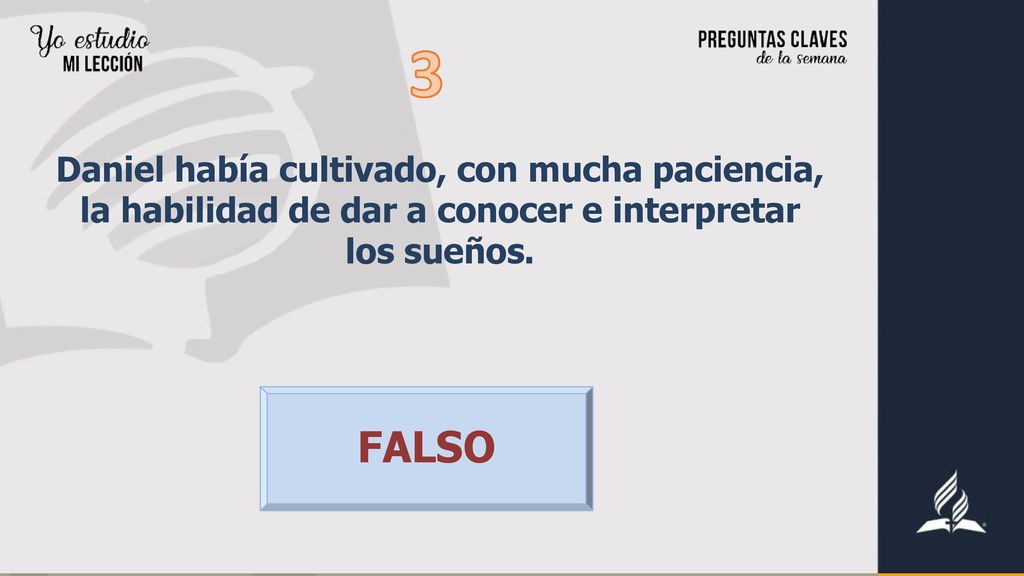 Yo estudio
MI LECCIÓN

PREGUNTAS CLAVES
de la semana

3

Daniel había cultivado, con mucha paciencia, la habilidad de dar a conocer e interpretar los sueños.

FALSO